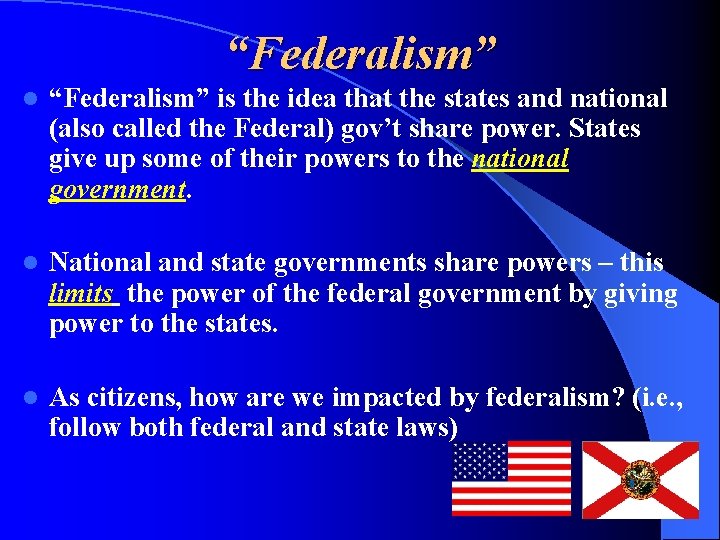 “Federalism”

- “Federalism” is the idea that the states and national (also called the Federal) gov’t share power. States give up some of their powers to the national government.

- National and state governments share powers – this limits  the power of the federal government by giving power to the states.

- As citizens, how are we impacted by federalism? (i.e., follow both federal and state laws)